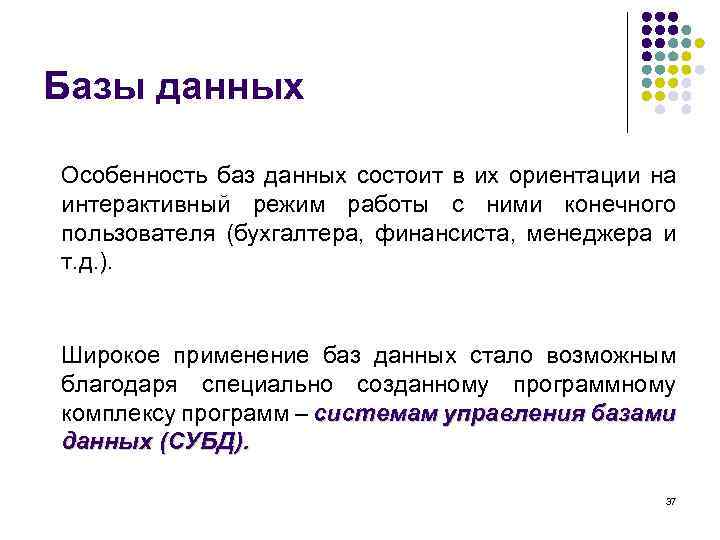 Базы данных

Особенность баз данных состоит в их ориентации на интерактивный режим работы с ними конечного пользователя (бухгалтера, финансиста, менеджера и т.д.).

Широкое применение баз данных стало возможным благодаря специально созданному программному комплексу программ – системам управления базами данных (СУБД).

37